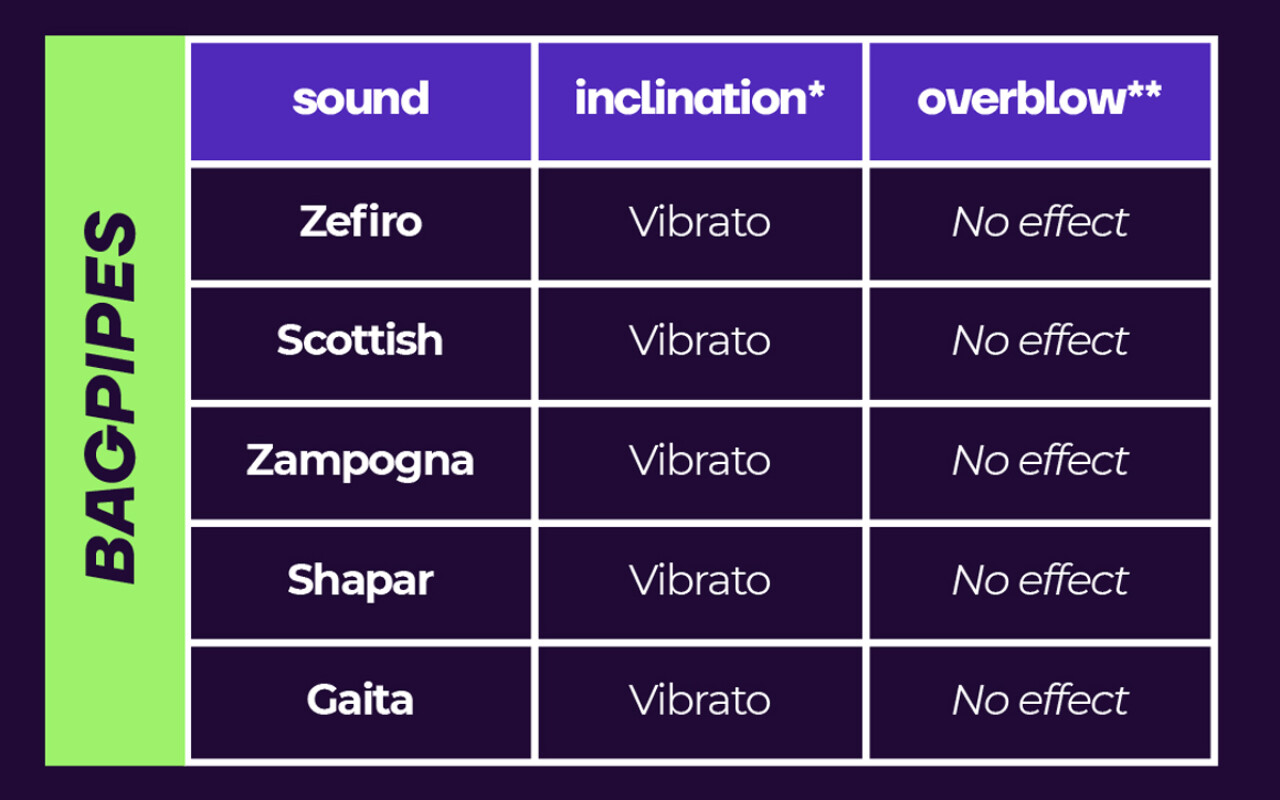 BAGPIPES

| sound | inclination* | overblow** |
|---|---|---|
| Zefiro | Vibrato | No effect |
| Scottish | Vibrato | No effect |
| Zampogna | Vibrato | No effect |
| Shapar | Vibrato | No effect |
| Gaita | Vibrato | No effect |